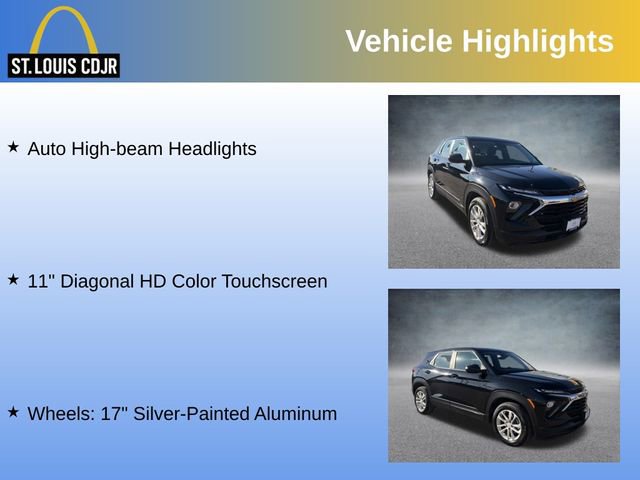 ST. LOUIS CDJR

Vehicle Highlights

★ Auto High-beam Headlights

★ 11" Diagonal HD Color Touchscreen

★ Wheels: 17" Silver-Painted Aluminum